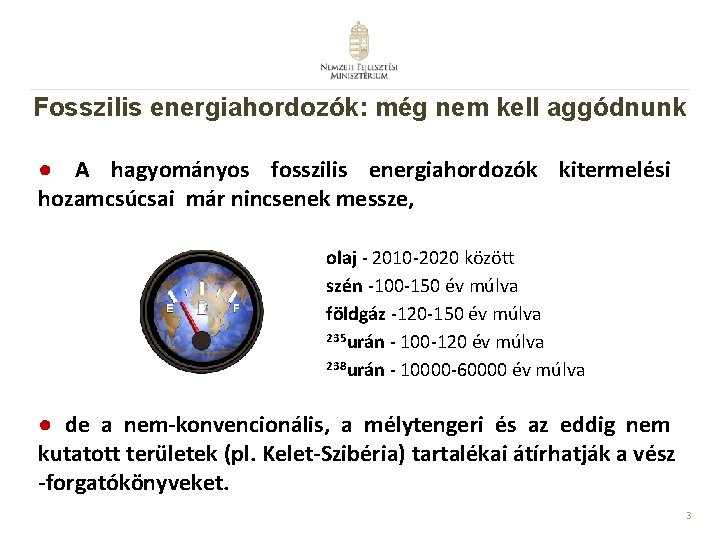 NEMZETI FEJLESZTÉSI MINISZTÉRIUM

Fosszilis energiahordozók: még nem kell aggódnunk

● A hagyományos fosszilis energiahordozók kitermelési hozamcsúcsai már nincsenek messze,

E F

olaj - 2010-2020 között
szén -100-150 év múlva
földgáz -120-150 év múlva
$^{235}$urán - 100-120 év múlva
$^{238}$urán - 10000-60000 év múlva

● de a nem-konvencionális, a mélytengeri és az eddig nem kutatott területek (pl. Kelet-Szibéria) tartalékai átírhatják a vész -forgatókönyveket.

3